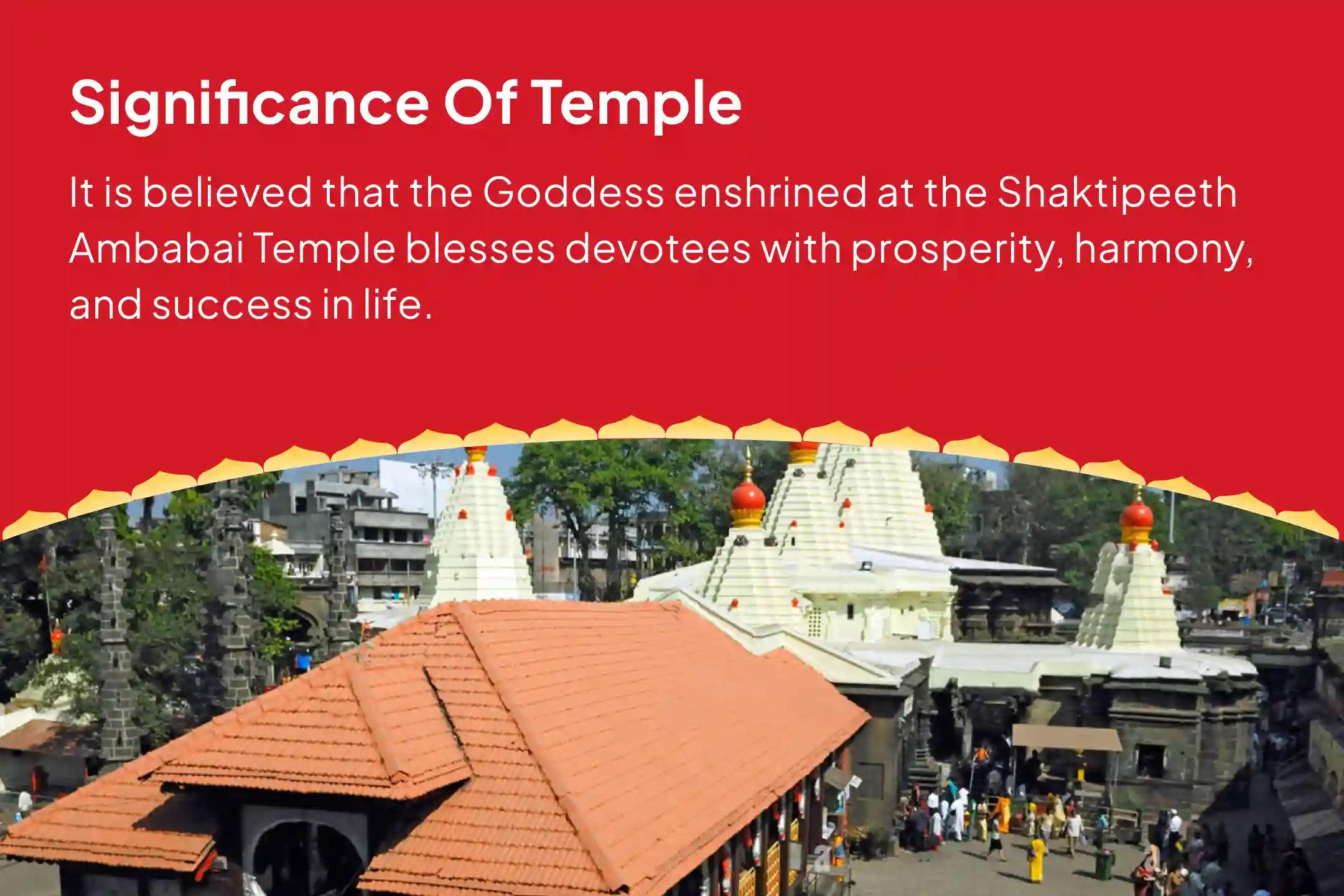 Significance Of Temple

It is believed that the Goddess enshrined at the Shaktipeeth Ambabai Temple blesses devotees with prosperity, harmony, and success in life.